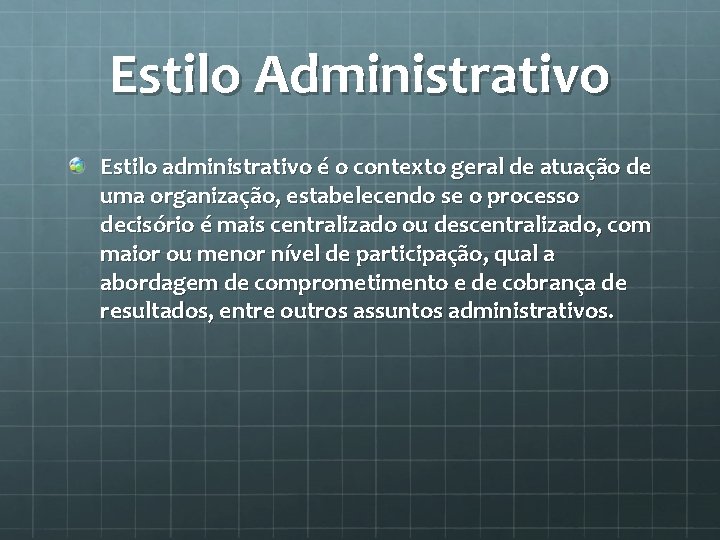 Estilo Administrativo

Estilo administrativo é o contexto geral de atuação de uma organização, estabelecendo se o processo decisório é mais centralizado ou descentralizado, com maior ou menor nível de participação, qual a abordagem de comprometimento e de cobrança de resultados, entre outros assuntos administrativos.